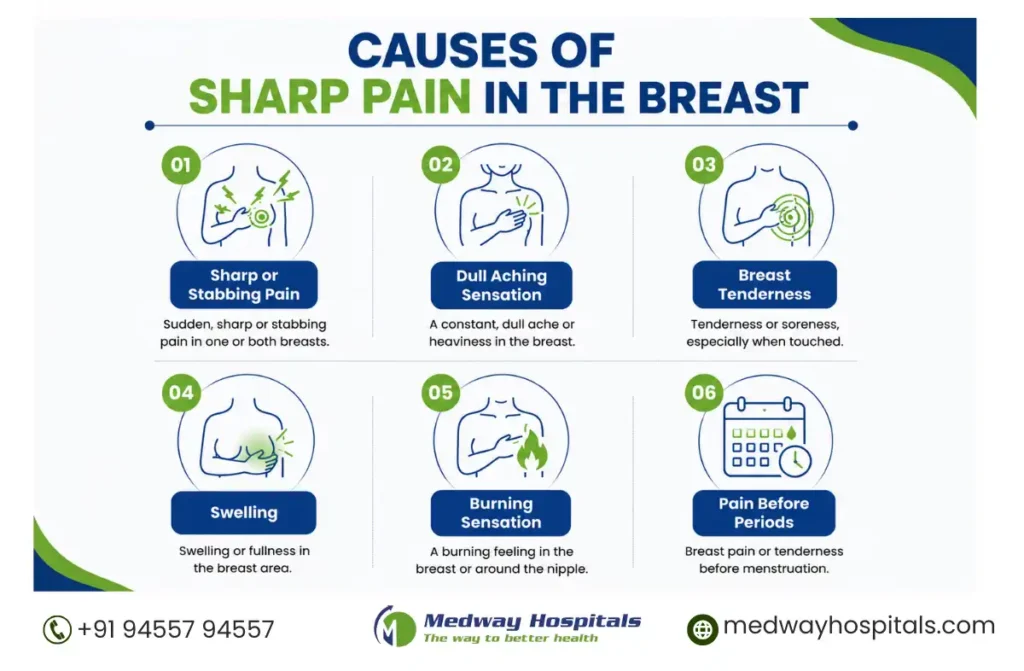 CAUSES OF SHARP PAIN IN THE BREAST

01

Sharp or Stabbing Pain

Sudden, sharp or stabbing pain in one or both breasts.

02

Dull Aching Sensation

A constant, dull ache or heaviness in the breast.

03

Breast Tenderness

Tenderness or soreness, especially when touched.

04

Swelling

Swelling or fullness in the breast area.

05

Burning Sensation

A burning feeling in the breast or around the nipple.

06

Pain Before Periods

Breast pain or tenderness before menstruation.

+91 94557 94557

Medway Hospitals
The way to better health

medwayhospitals.com